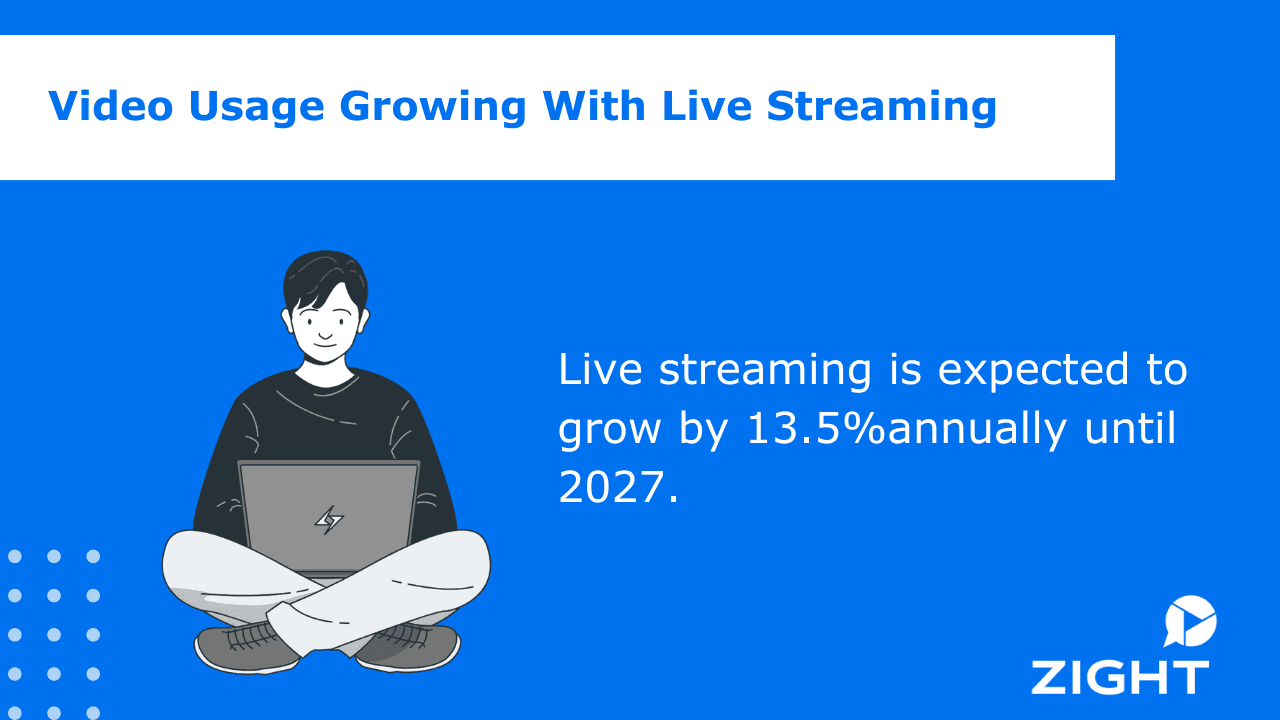 Video Usage Growing With Live Streaming

Live streaming is expected to grow by 13.5%annually until 2027.

ZIGHT